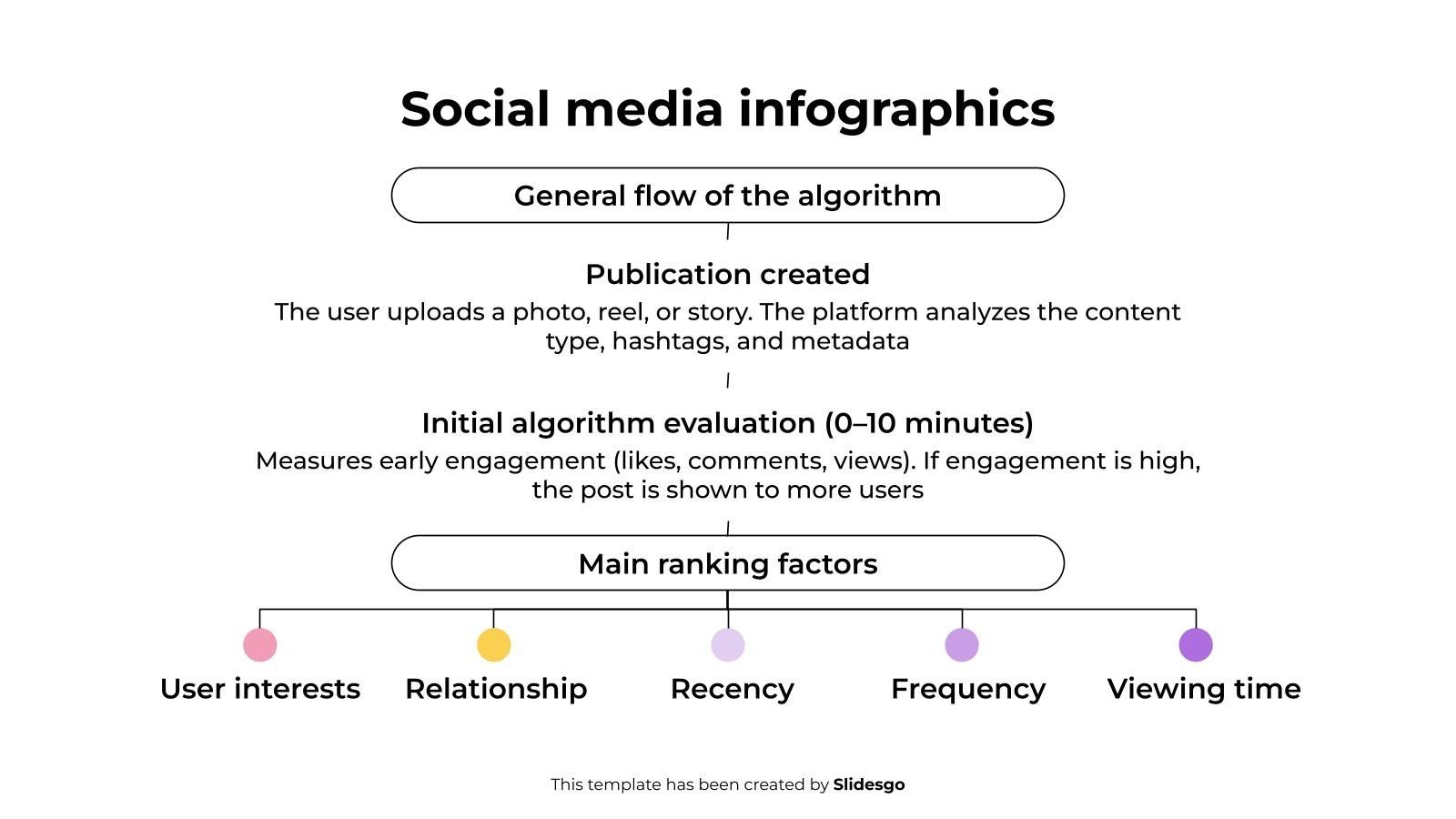 Social media infographics

General flow of the algorithm

Publication created

The user uploads a photo, reel, or story. The platform analyzes the content type, hashtags, and metadata

Initial algorithm evaluation (0–10 minutes)

Measures early engagement (likes, comments, views). If engagement is high, the post is shown to more users

Main ranking factors

User interests

Relationship

Recency

Frequency

Viewing time

This template has been created by Slidesgo